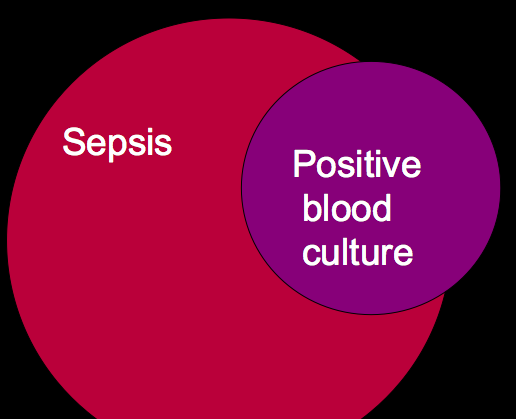 Sepsis

Positive blood culture